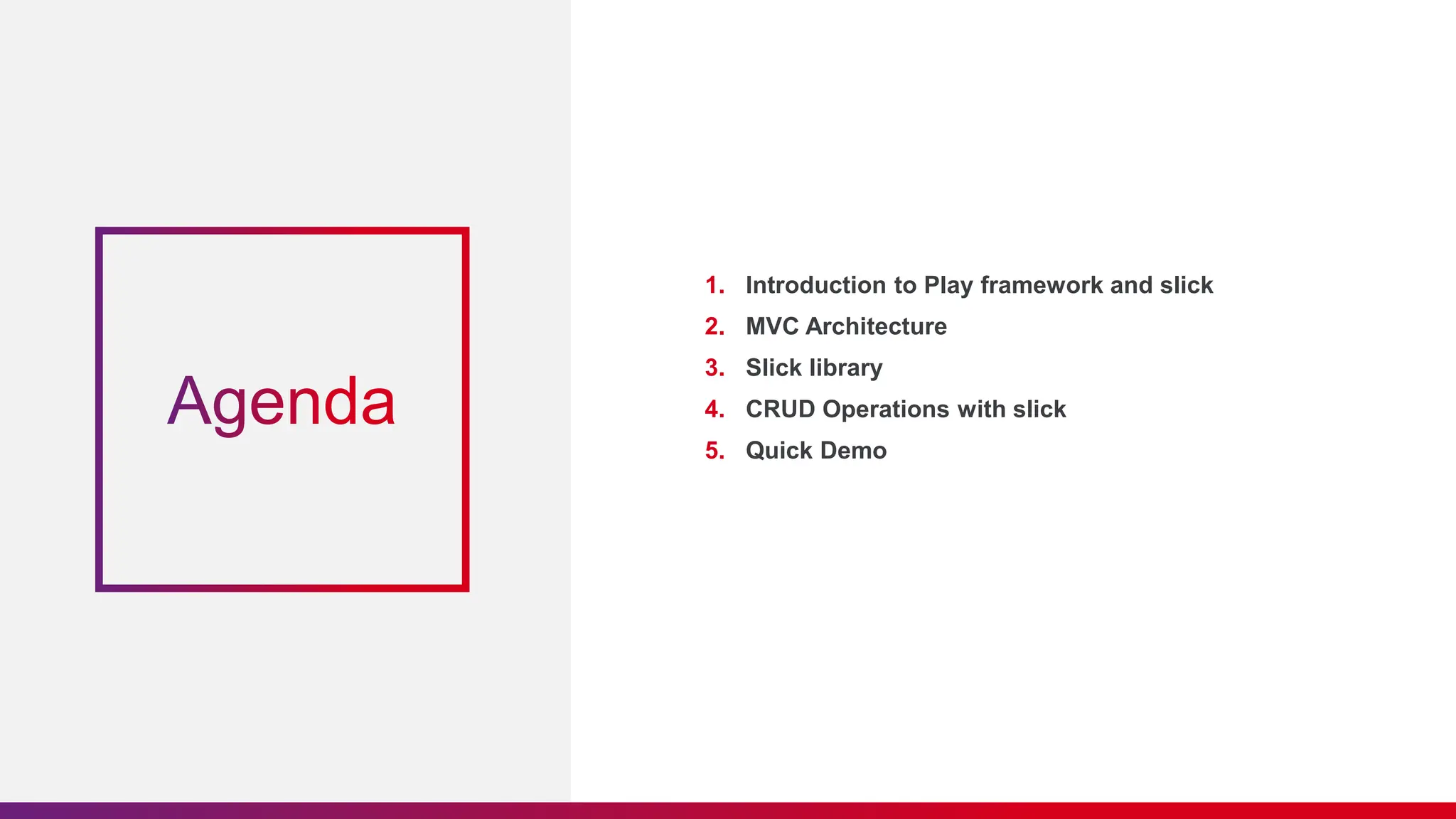 Agenda

1. Introduction to Play framework and slick
2. MVC Architecture
3. Slick library
4. CRUD Operations with slick
5. Quick Demo